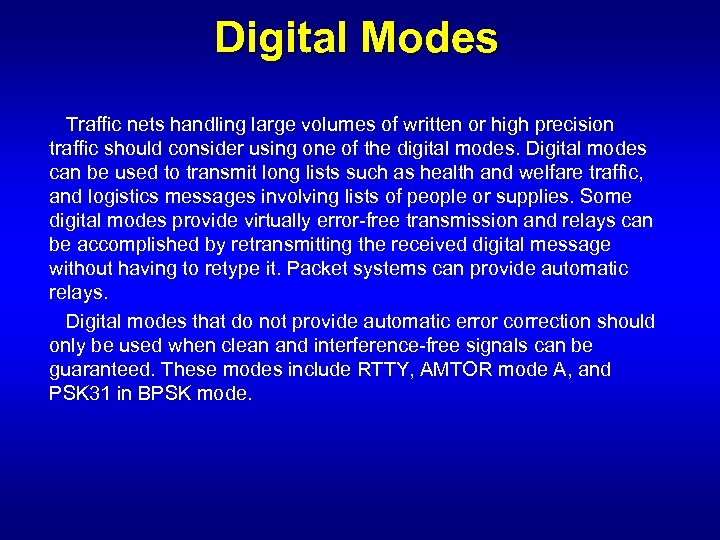 Digital Modes

Traffic nets handling large volumes of written or high precision traffic should consider using one of the digital modes. Digital modes can be used to transmit long lists such as health and welfare traffic, and logistics messages involving lists of people or supplies. Some digital modes provide virtually error-free transmission and relays can be accomplished by retransmitting the received digital message without having to retype it. Packet systems can provide automatic relays.

Digital modes that do not provide automatic error correction should only be used when clean and interference-free signals can be guaranteed. These modes include RTTY, AMTOR mode A, and PSK31 in BPSK mode.